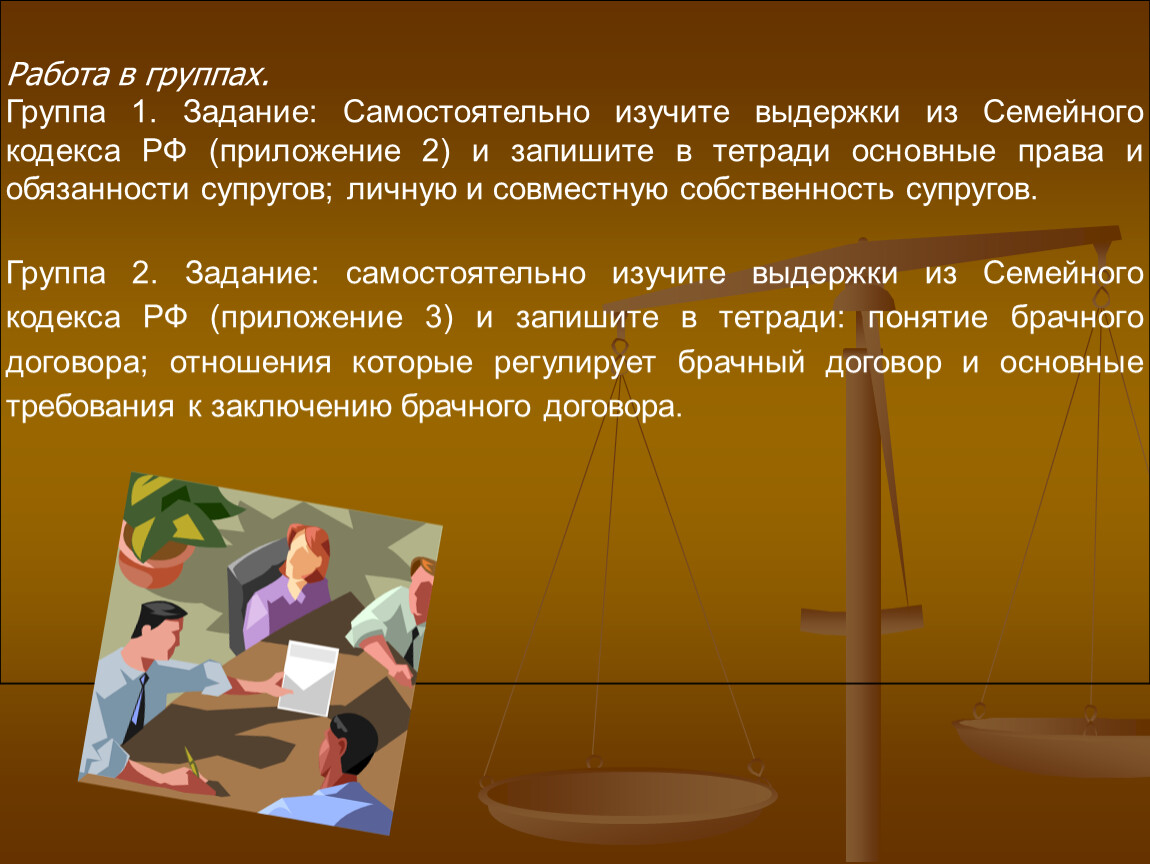 Работа в группах.
Группа 1. Задание: Самостоятельно изучите выдержки из Семейного кодекса РФ (приложение 2) и запишите в тетради основные права и обязанности супругов; личную и совместную собственность супругов.

Группа 2. Задание: самостоятельно изучите выдержки из Семейного кодекса РФ (приложение 3) и запишите в тетради: понятие брачного договора; отношения которые регулирует брачный договор и основные требования к заключению брачного договора.